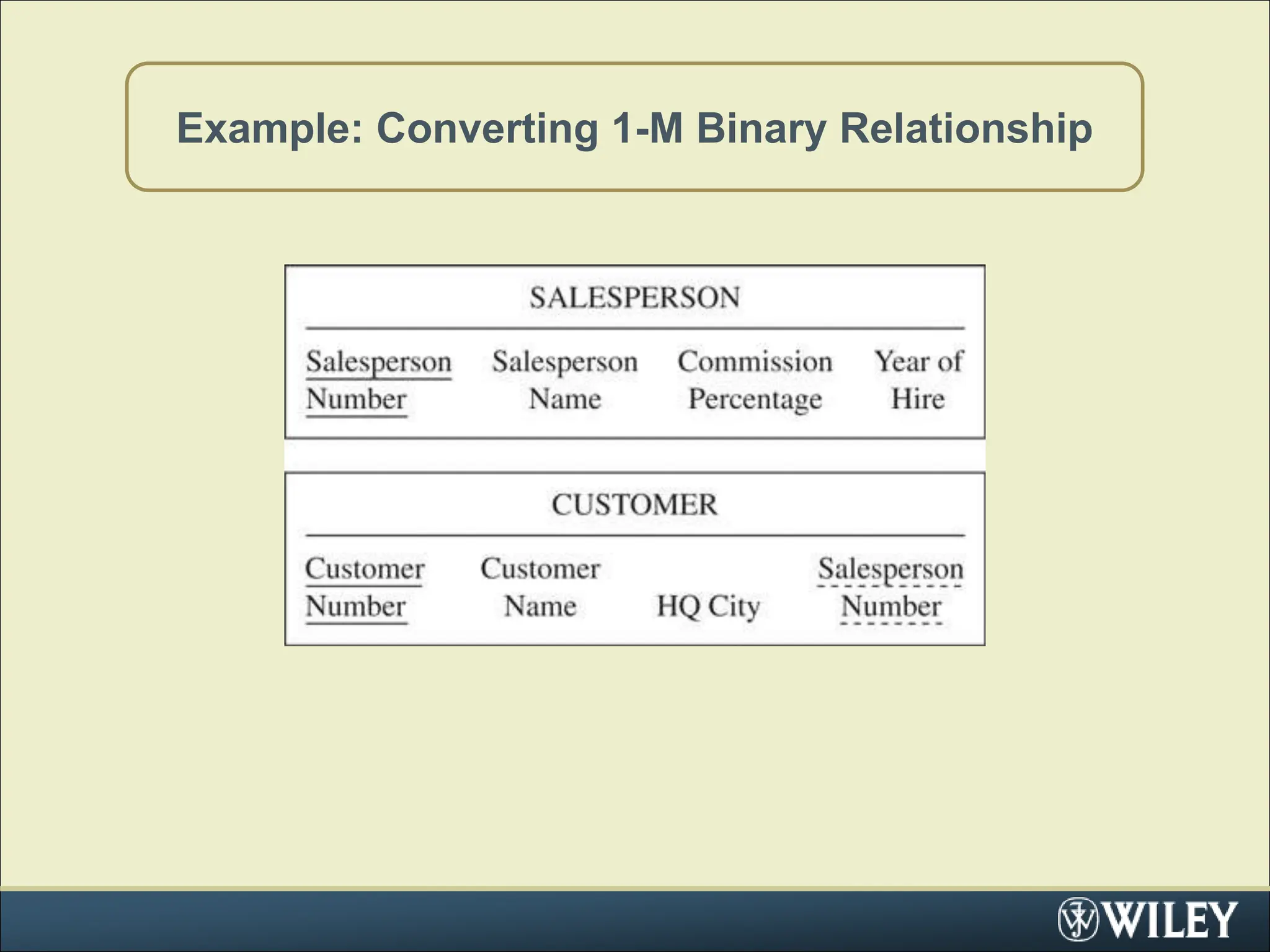 Example: Converting 1-M Binary Relationship

SALESPERSON

| Salesperson Number | Salesperson Name | Commission Percentage | Year of Hire |
|---|---|---|---|

CUSTOMER

| Customer Number | Customer Name | HQ City | Salesperson Number |
|---|---|---|---|

WILEY